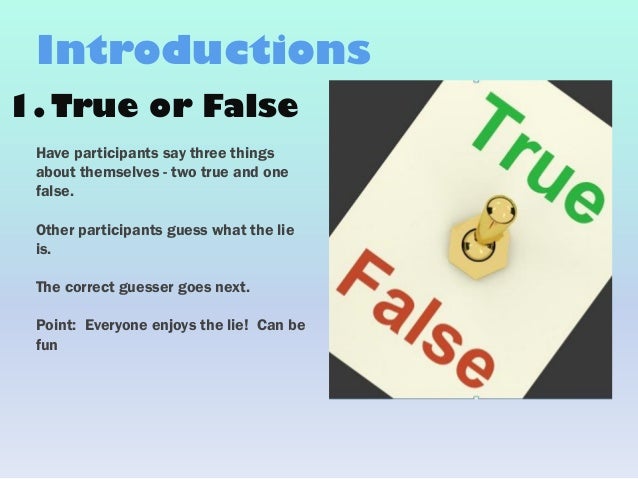 Introductions

1. True or False

Have participants say three things about themselves - two true and one false.

Other participants guess what the lie is.

The correct guesser goes next.

Point: Everyone enjoys the lie! Can be fun

True

False